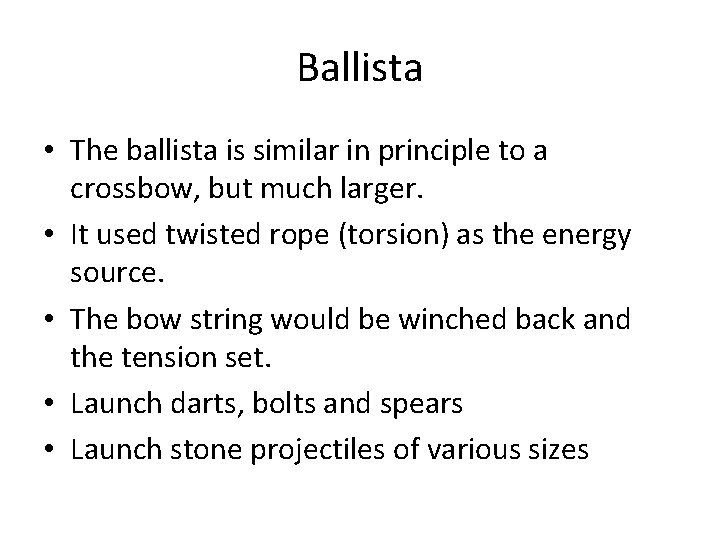 Ballista

• The ballista is similar in principle to a crossbow, but much larger.
• It used twisted rope (torsion) as the energy source.
• The bow string would be winched back and the tension set.
• Launch darts, bolts and spears
• Launch stone projectiles of various sizes